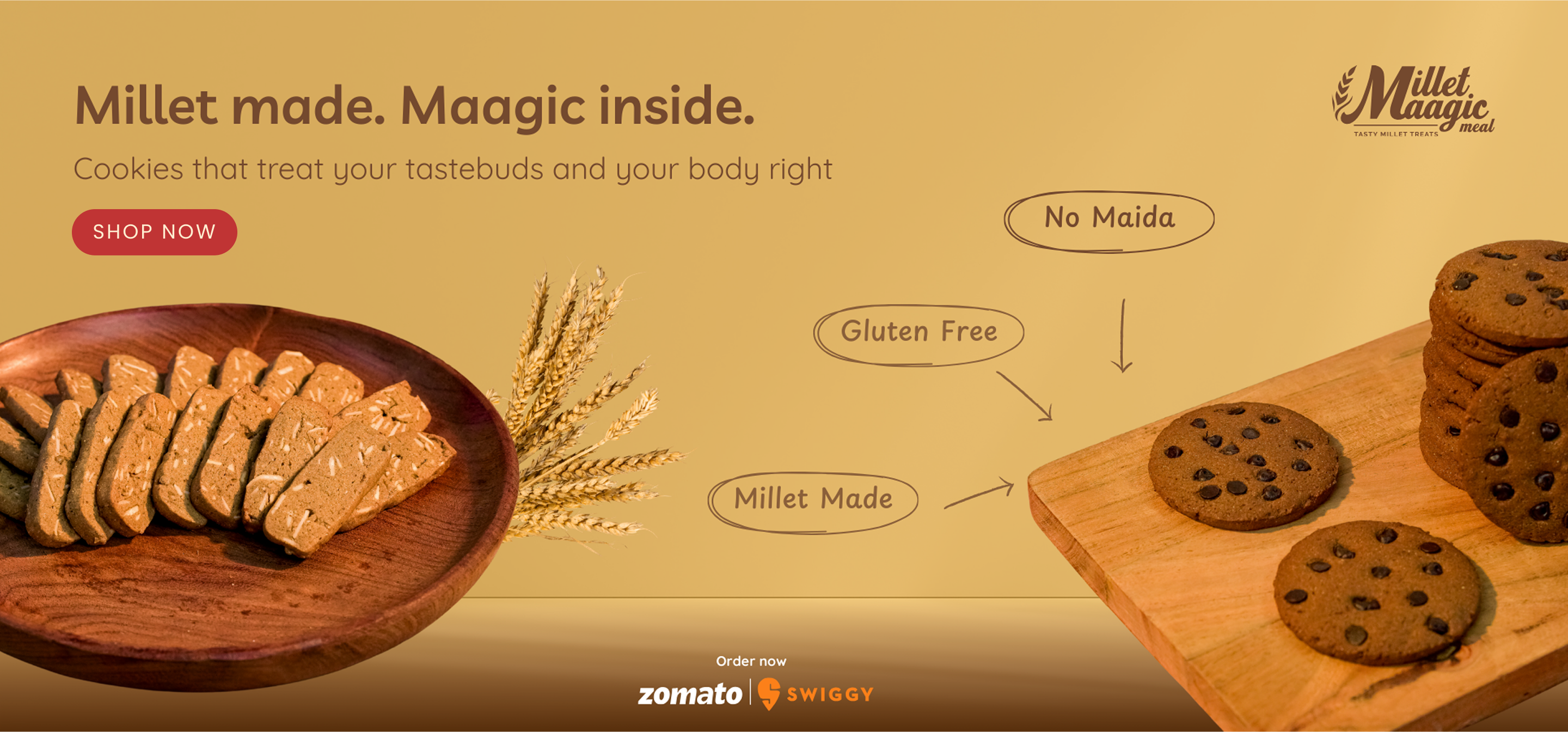 Millet made. Maagic inside.

Cookies that treat your tastebuds and your body right

SHOP NOW

Millet Maagic meal
TASTY MILLET TREATS

No Maida

Gluten Free

Millet Made

Order now

zomato | SWIGGY